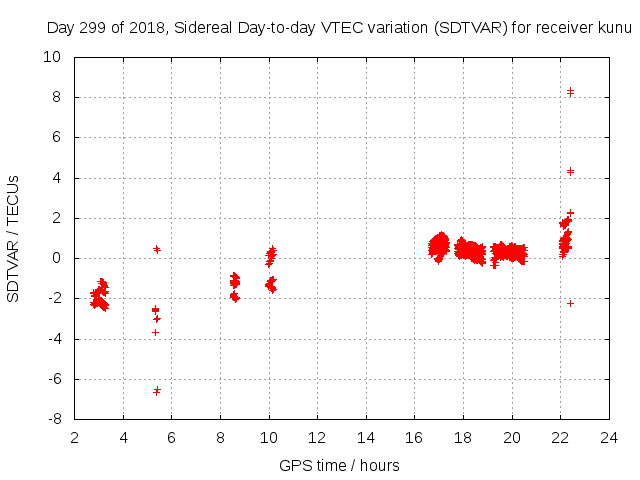 Day 299 of 2018, Sidereal Day-to-day VTEC variation (SDTVAR) for receiver kunu

SDTVAR / TECUs

10
8
6
4
2
0
-2
-4
-6
-8

2 4 6 8 10 12 14 16 18 20 22 24

GPS time / hours